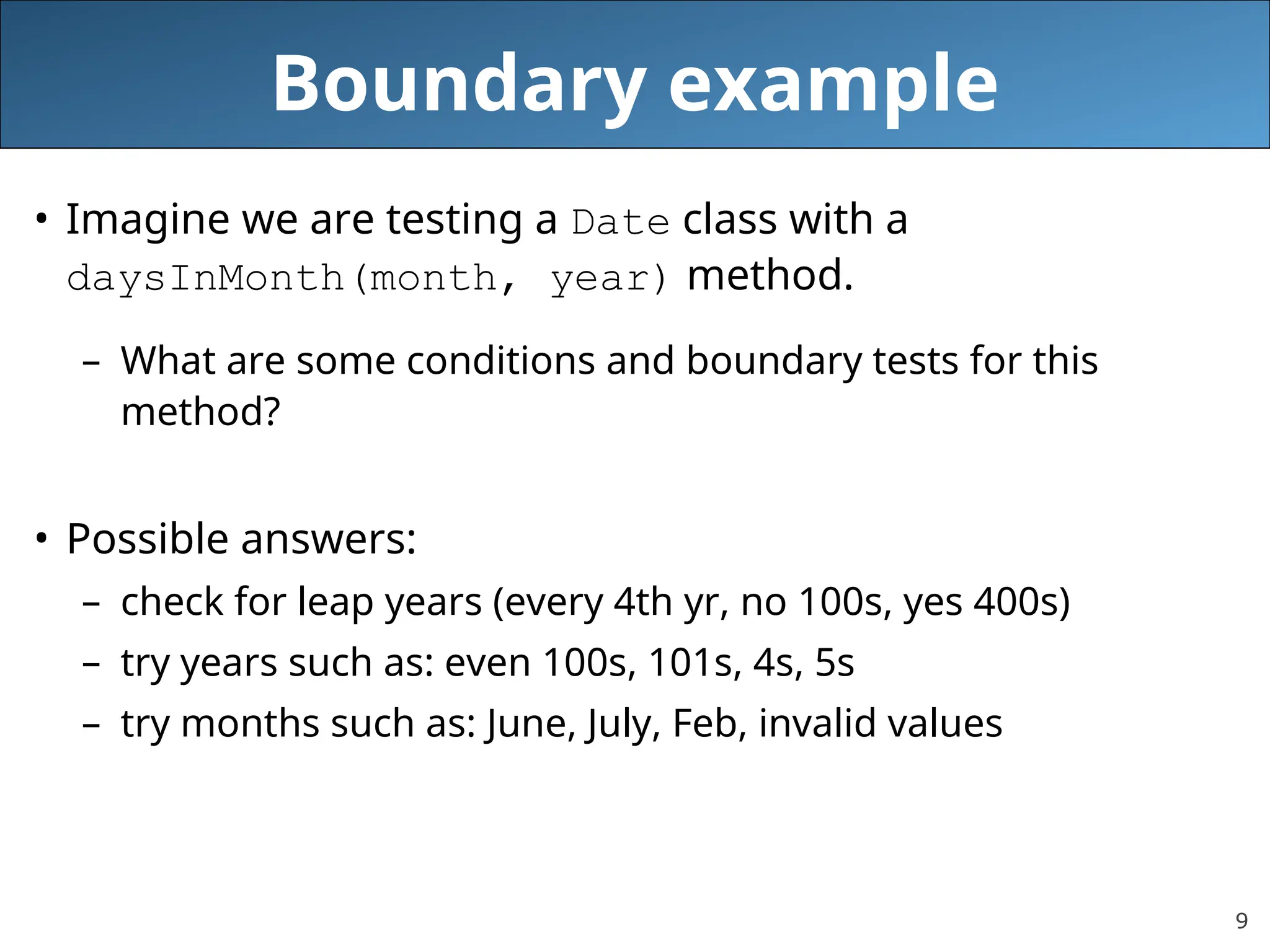 Boundary example

• Imagine we are testing a Date class with a daysInMonth(month, year) method.

– What are some conditions and boundary tests for this method?

• Possible answers:

– check for leap years (every 4th yr, no 100s, yes 400s)

– try years such as: even 100s, 101s, 4s, 5s

– try months such as: June, July, Feb, invalid values

9